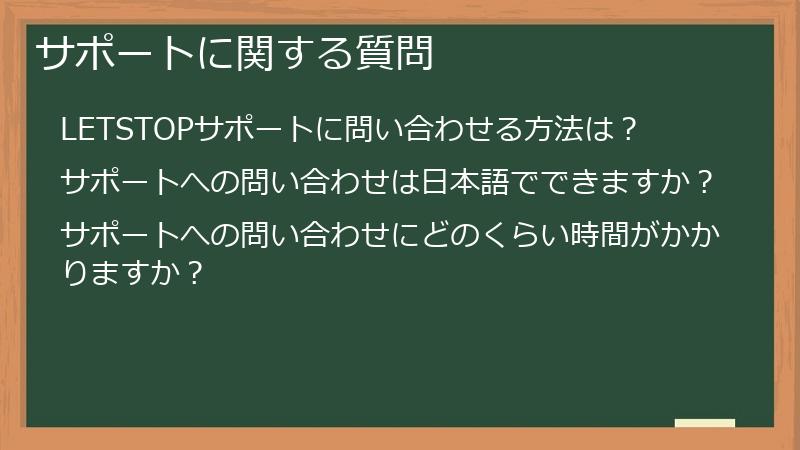 サポートに関する質問

LETSTOPサポートに問い合わせる方法は？

サポートへの問い合わせは日本語でできますか？

サポートへの問い合わせにどのくらい時間がかかりますか？